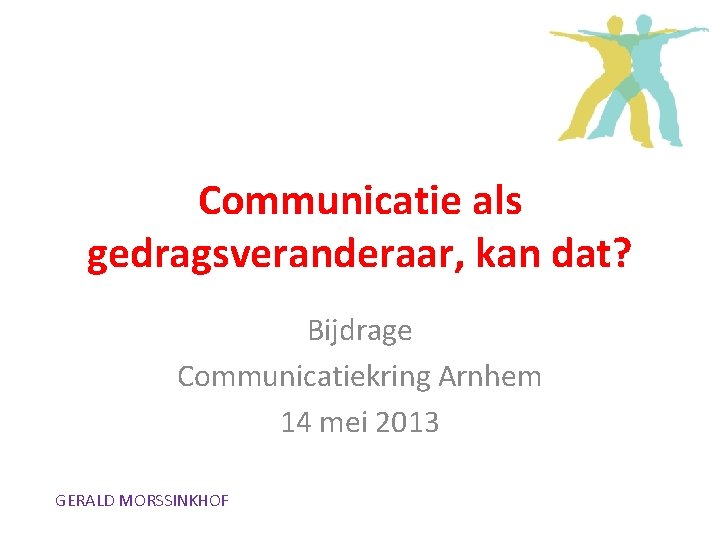 Communicatie als gedragsveranderaar, kan dat?

Bijdrage
Communicatiekring Arnhem
14 mei 2013

GERALD MORSSINKHOF